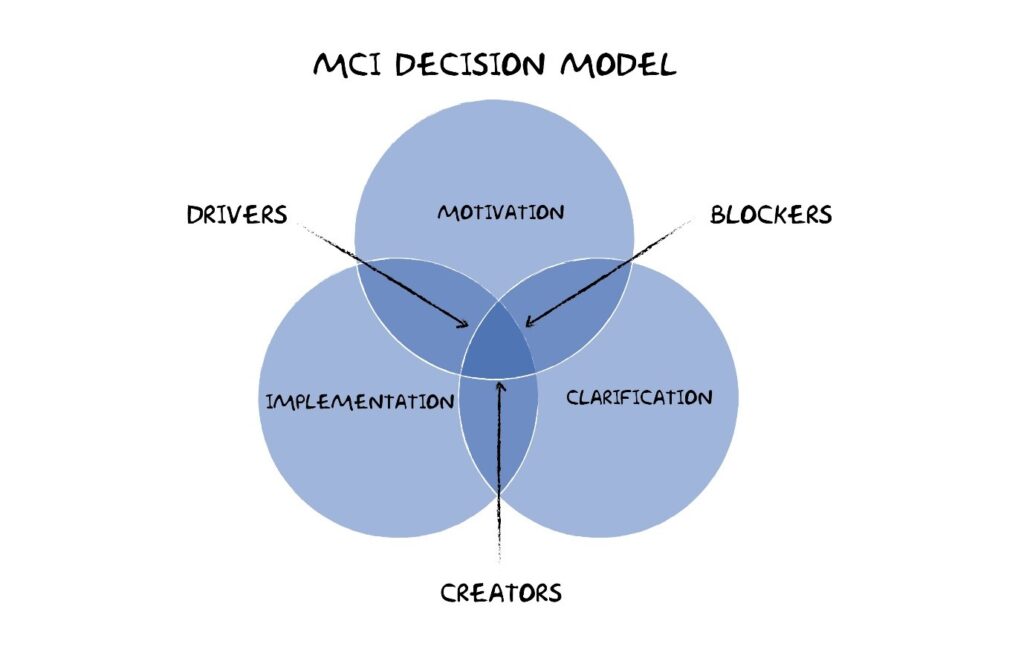 MCI DECISION MODEL

DRIVERS

MOTIVATION

BLOCKERS

IMPLEMENTATION

CLARIFICATION

CREATORS